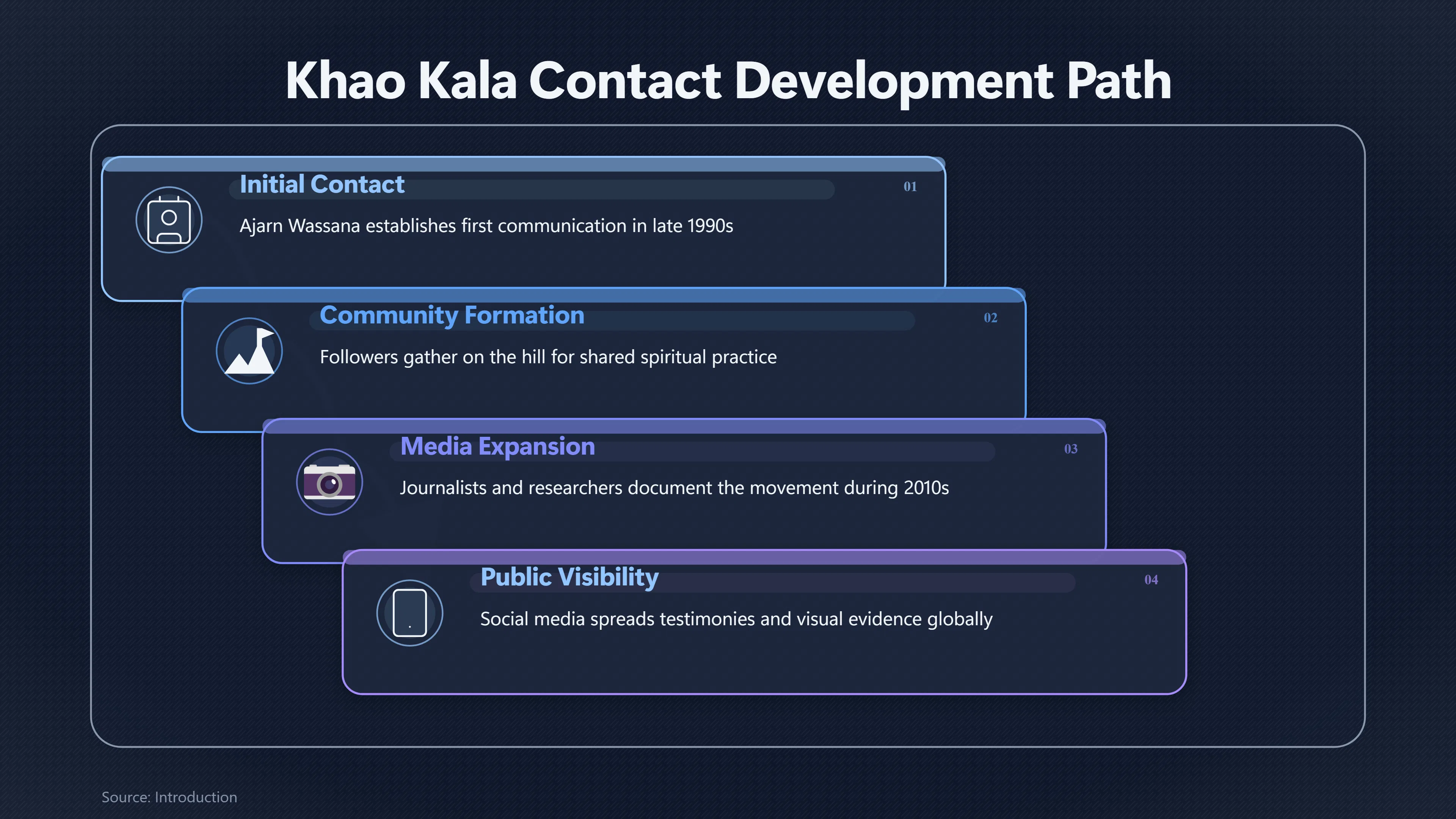 Khao Kala Contact Development Path

Initial Contact
01
Ajarn Wassana establishes first communication in late 1990s

Community Formation
02
Followers gather on the hill for shared spiritual practice

Media Expansion
03
Journalists and researchers document the movement during 2010s

Public Visibility
04
Social media spreads testimonies and visual evidence globally

Source: Introduction